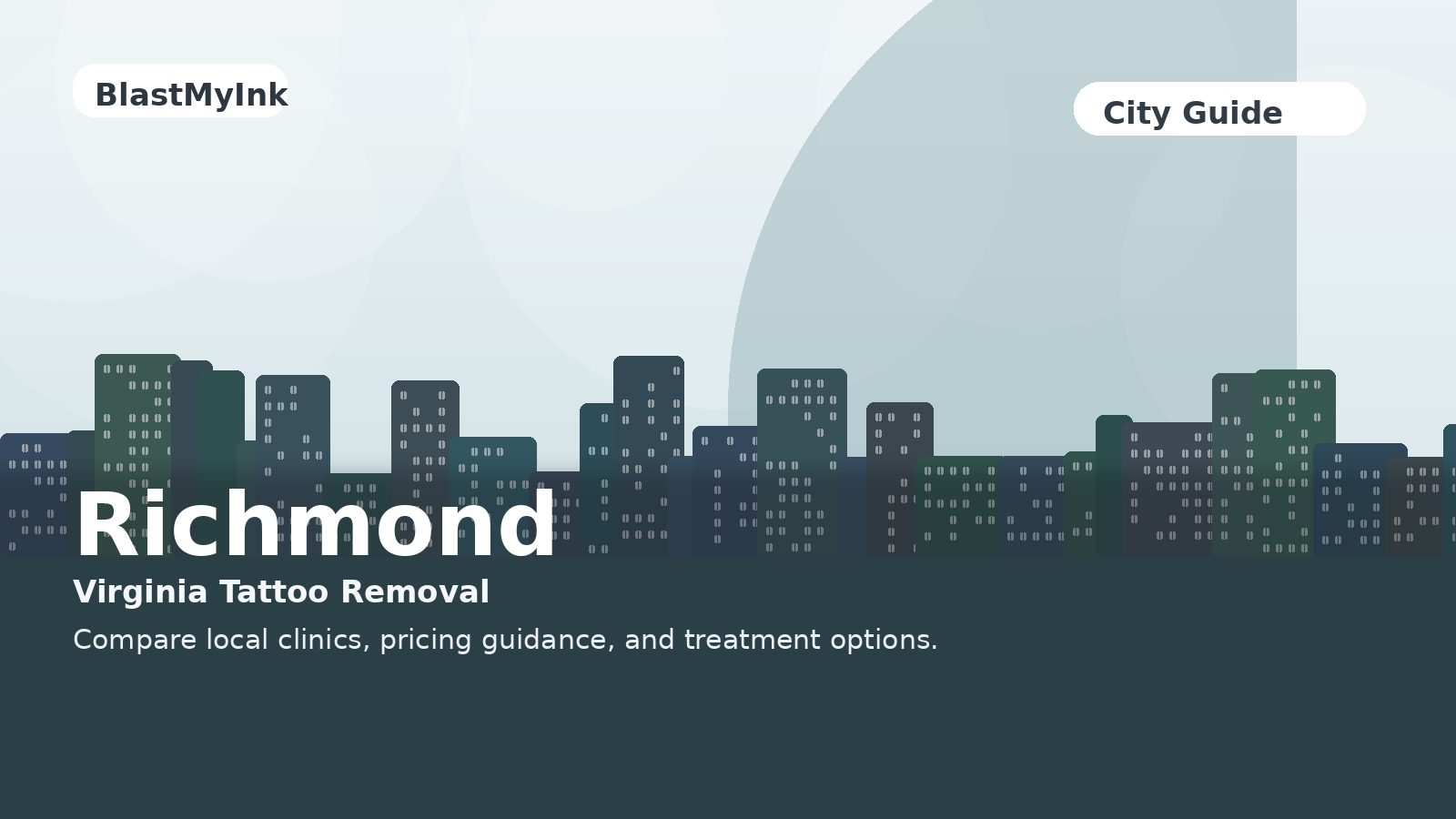 BlastMyInk

City Guide

Richmond

Virginia Tattoo Removal

Compare local clinics, pricing guidance, and treatment options.